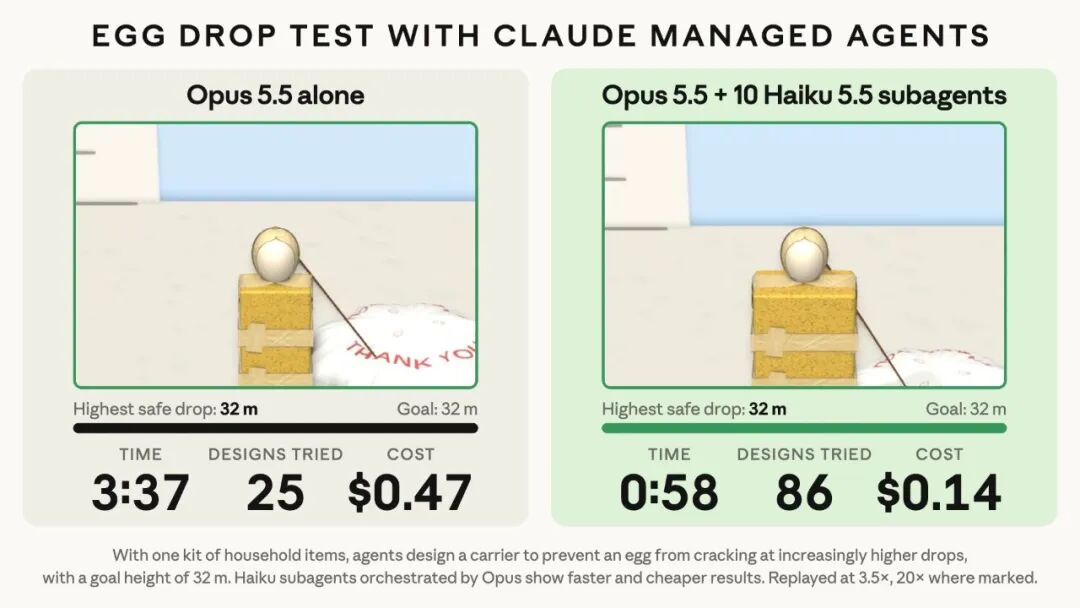 EGG DROP TEST WITH CLAUDE MANAGED AGENTS

Opus 5.5 alone

THANK YOU

Highest safe drop: 32 m
Goal: 32 m

TIME
3:37

DESIGNS TRIED
25

COST
$0.47

Opus 5.5 + 10 Haiku 5.5 subagents

Highest safe drop: 32 m
Goal: 32 m

TIME
0:58

DESIGNS TRIED
86

COST
$0.14

With one kit of household items, agents design a carrier to prevent an egg from cracking at increasingly higher drops, with a goal height of 32 m. Haiku subagents orchestrated by Opus show faster and cheaper results. Replayed at 3.5×, 20× where marked.